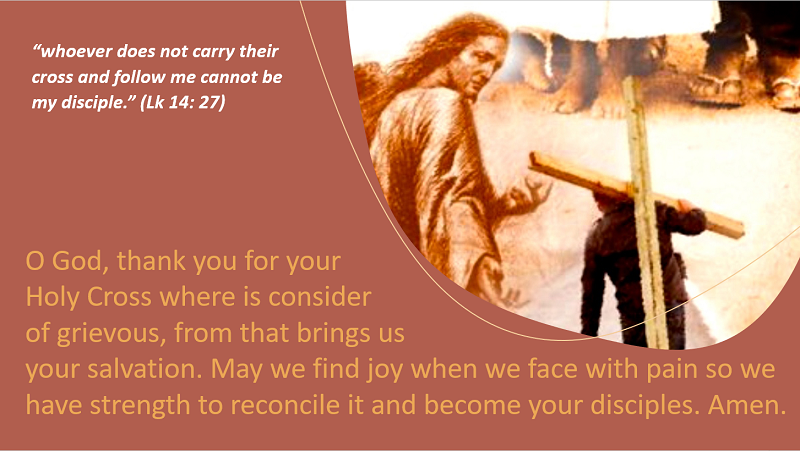 “whoever does not carry their cross and follow me cannot be my disciple.” (Lk 14: 27)

O God, thank you for your Holy Cross where is consider of grievous, from that brings us your salvation. May we find joy when we face with pain so we have strength to reconcile it and become your disciples. Amen.